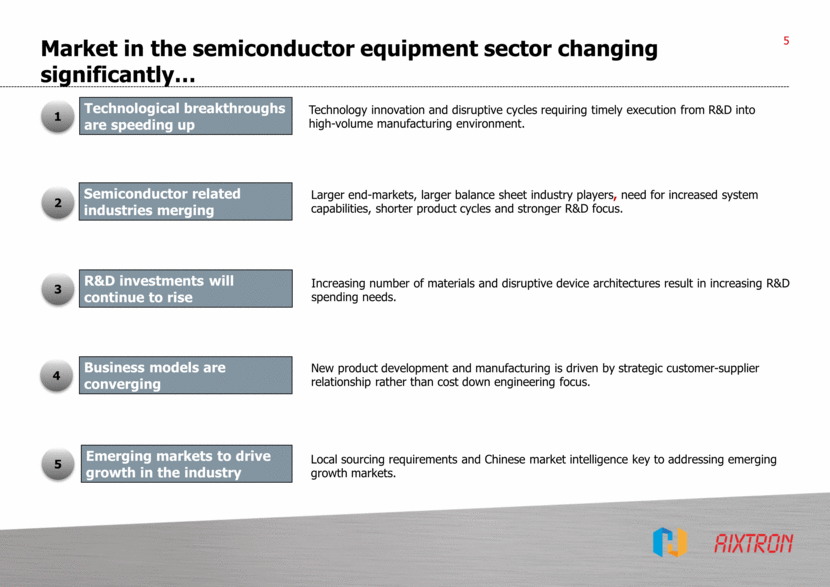 Market in the semiconductor equipment sector changing significantly…

5

1 Technological breakthroughs are speeding up

Technology innovation and disruptive cycles requiring timely execution from R&D into high-volume manufacturing environment.

2 Semiconductor related industries merging

Larger end-markets, larger balance sheet industry players, need for increased system capabilities, shorter product cycles and stronger R&D focus.

3 R&D investments will continue to rise

Increasing number of materials and disruptive device architectures result in increasing R&D spending needs.

4 Business models are converging

New product development and manufacturing is driven by strategic customer-supplier relationship rather than cost down engineering focus.

5 Emerging markets to drive growth in the industry

Local sourcing requirements and Chinese market intelligence key to addressing emerging growth markets.

AIXTRON